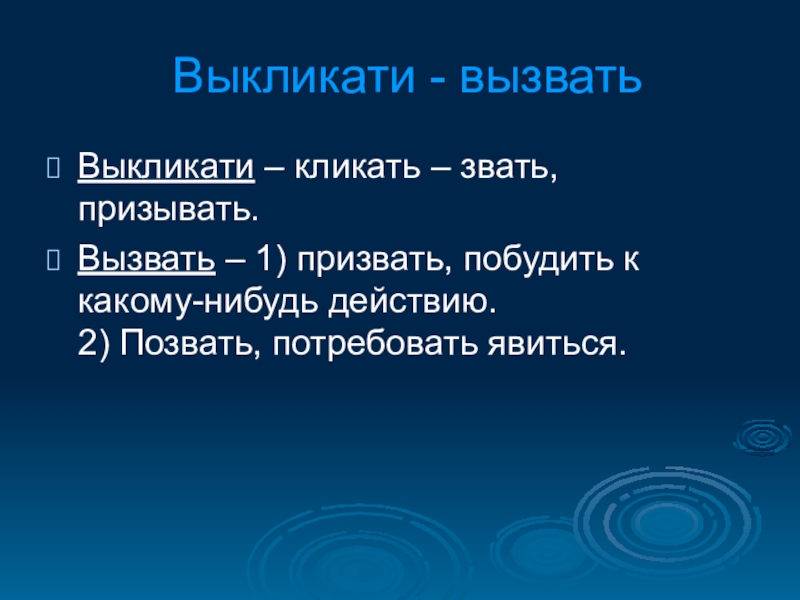 Выкликати - вызвать

Выкликати – кликать – звать, призывать.

Вызвать – 1) призвать, побудить к какому-нибудь действию.
2) Позвать, потребовать явиться.